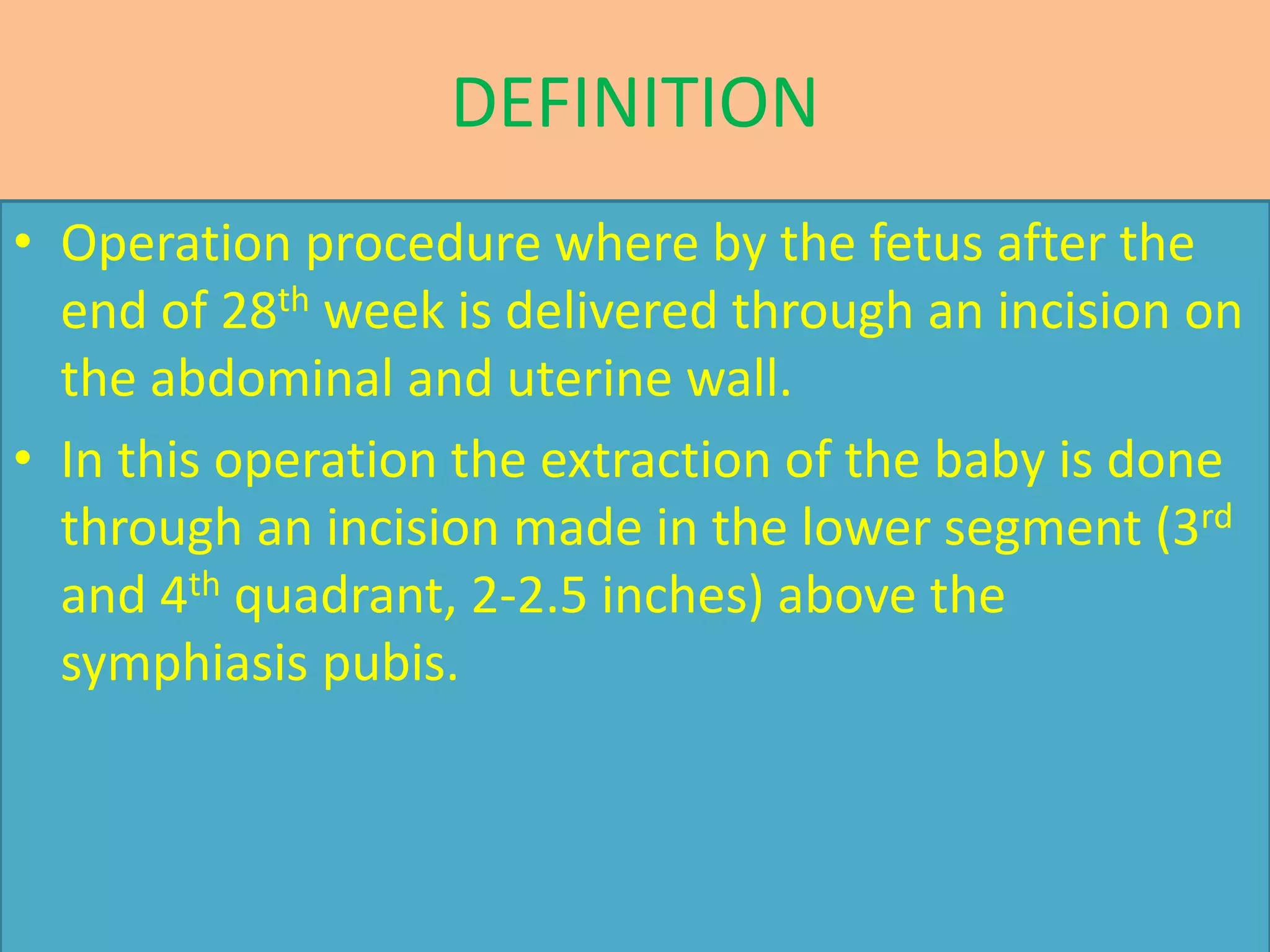 DEFINITION

• Operation procedure where by the fetus after the end of 28$^{th}$ week is delivered through an incision on the abdominal and uterine wall.

• In this operation the extraction of the baby is done through an incision made in the lower segment (3$^{rd}$ and 4$^{th}$ quadrant, 2-2.5 inches) above the symphiasis pubis.